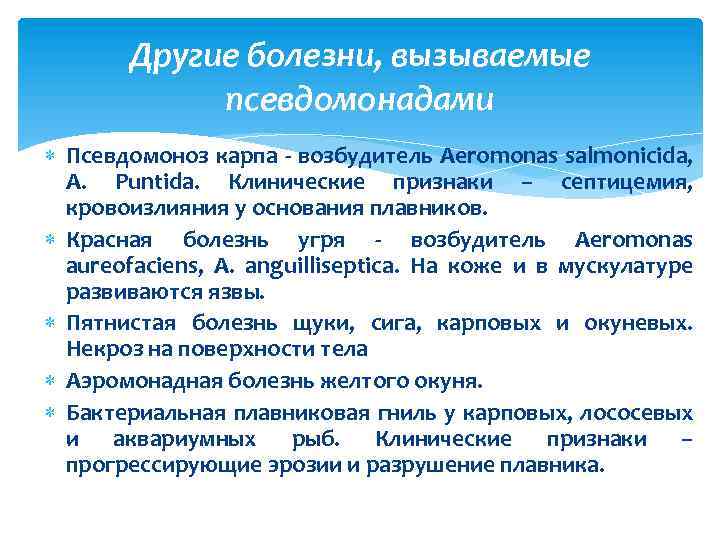 Другие болезни, вызываемые псевдомонадами

Псевдомоноз карпа - возбудитель Aeromonas salmonicida, A. Puntida. Клинические признаки – септицемия, кровоизлияния у основания плавников.

Красная болезнь угря - возбудитель Aeromonas aureofaciens, A. anguilliseptica. На коже и в мускулатуре развиваются язвы.

Пятнистая болезнь щуки, сига, карповых и окуневых. Некроз на поверхности тела

Аэромонадная болезнь желтого окуня.

Бактериальная плавниковая гниль у карповых, лососевых и аквариумных рыб. Клинические признаки – прогрессирующие эрозии и разрушение плавника.